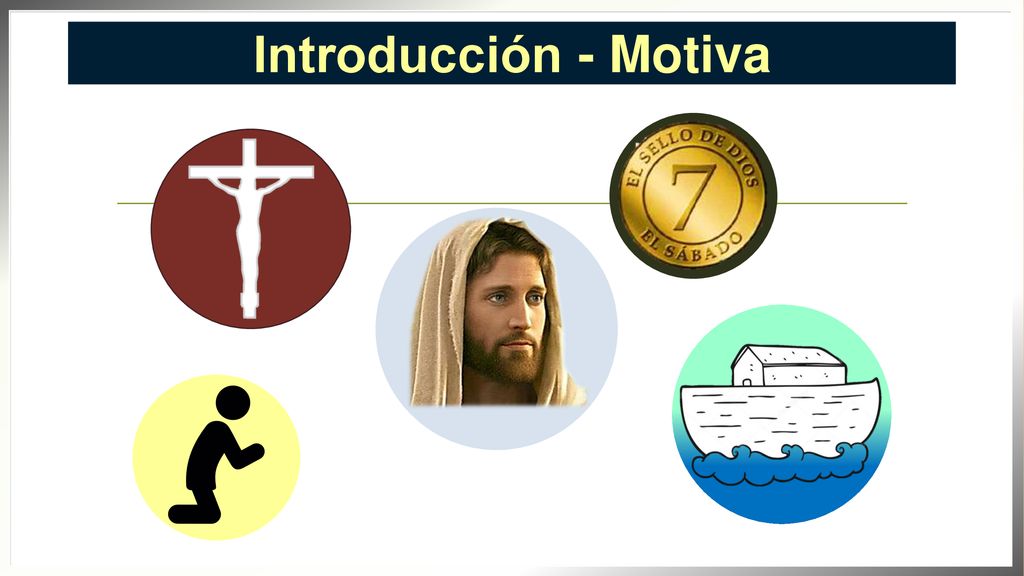 Introducción - Motiva

EL SELLO DE DIOS
7
EL SÁBADO